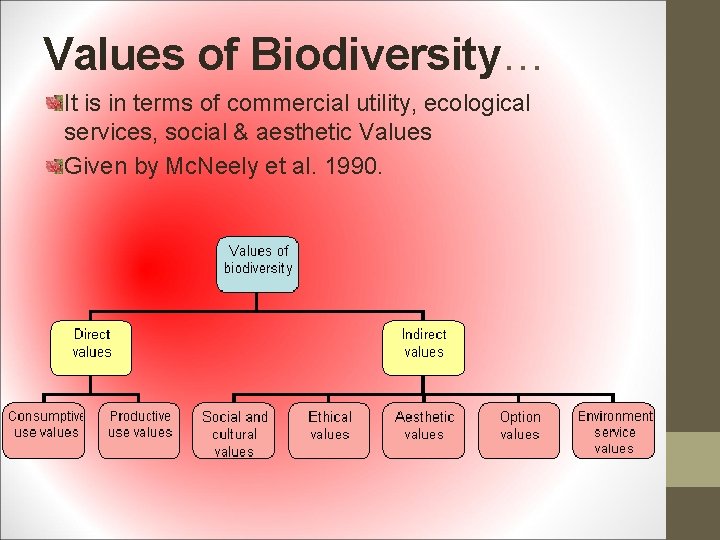 Values of Biodiversity…

It is in terms of commercial utility, ecological services, social & aesthetic Values

Given by McNeely et al. 1990.

Values of biodiversity

Direct values

Indirect values

Consumptive use values

Productive use values

Social and cultural values

Ethical values

Aesthetic values

Option values

Environment service values